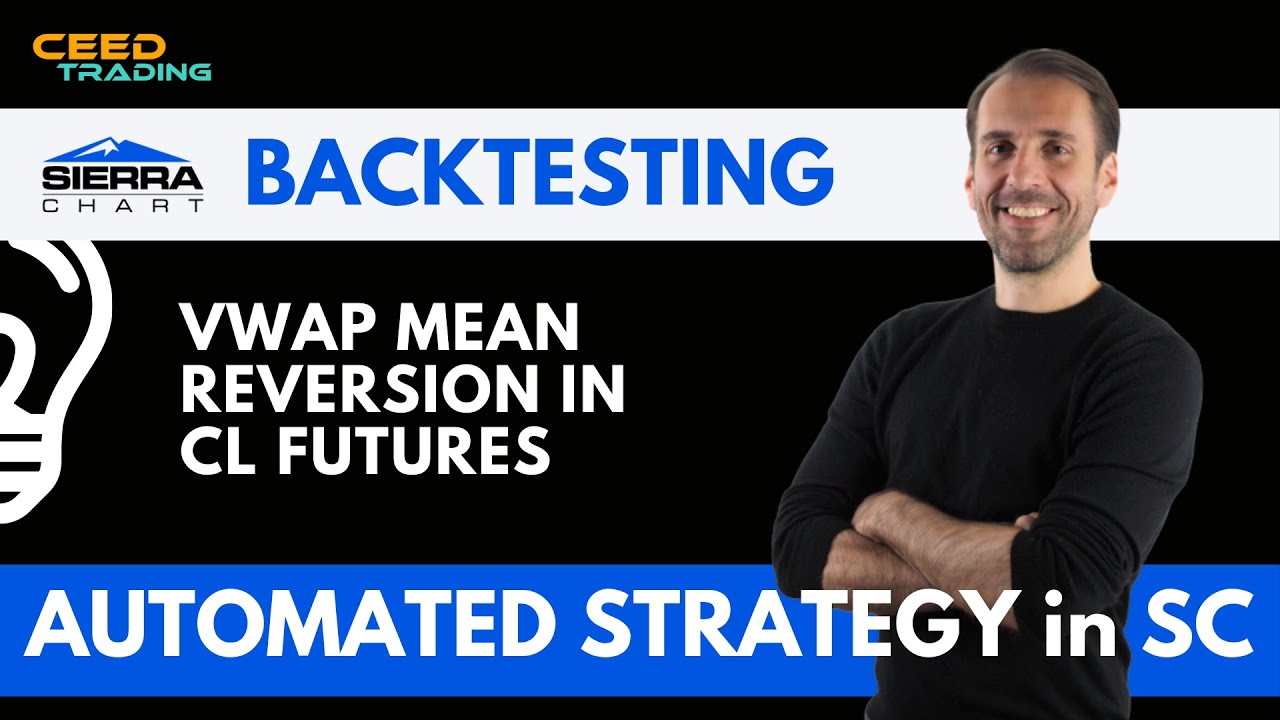 CEED
TRADING

SIERRA
CHART

BACKTESTING

VWAP MEAN REVERSION IN CL FUTURES

AUTOMATED STRATEGY in SC